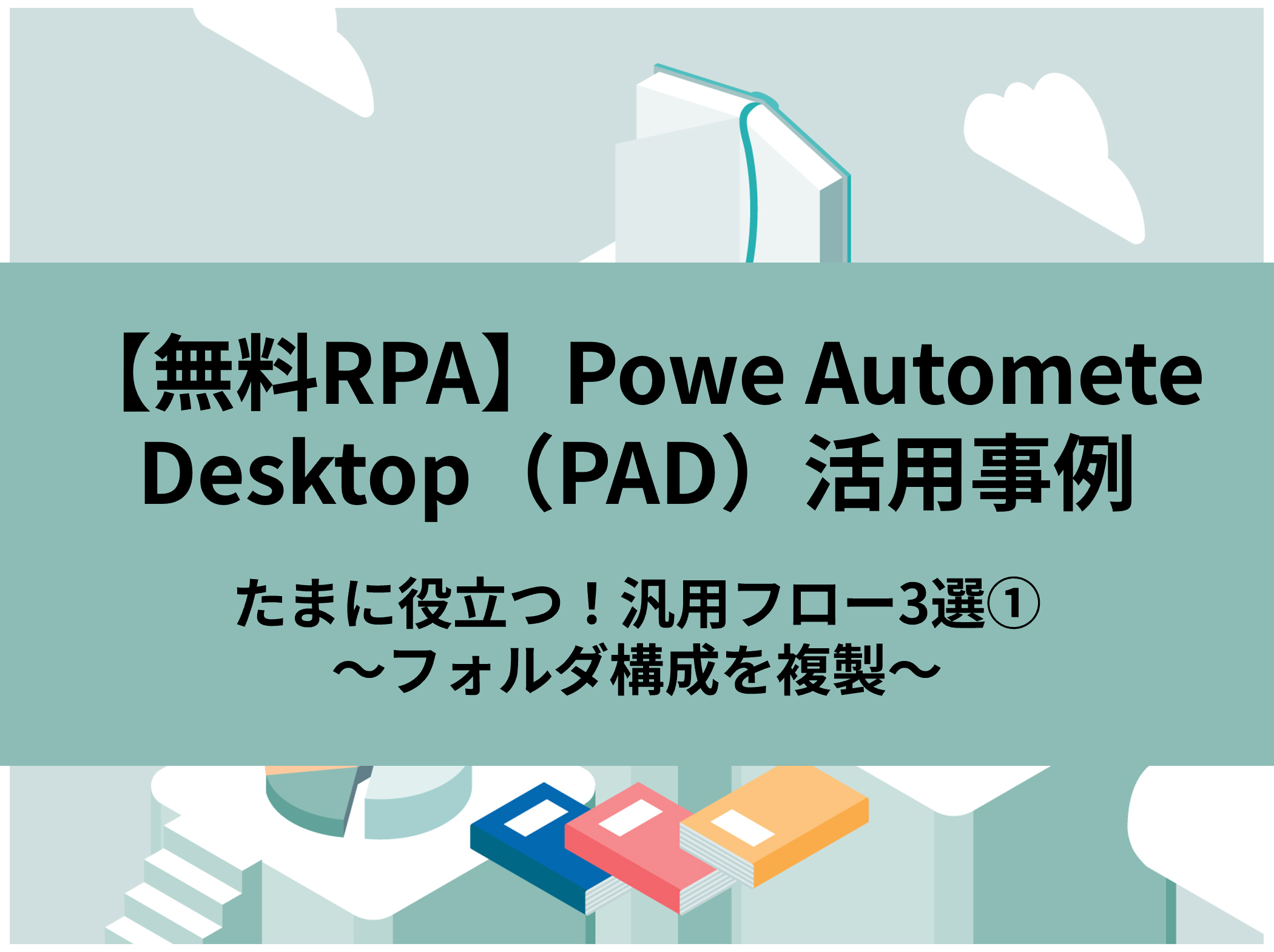 【無料RPA】Powe Automete Desktop（PAD）活用事例

たまに役立つ！汎用フロー3選①
～フォルダ構成を複製～